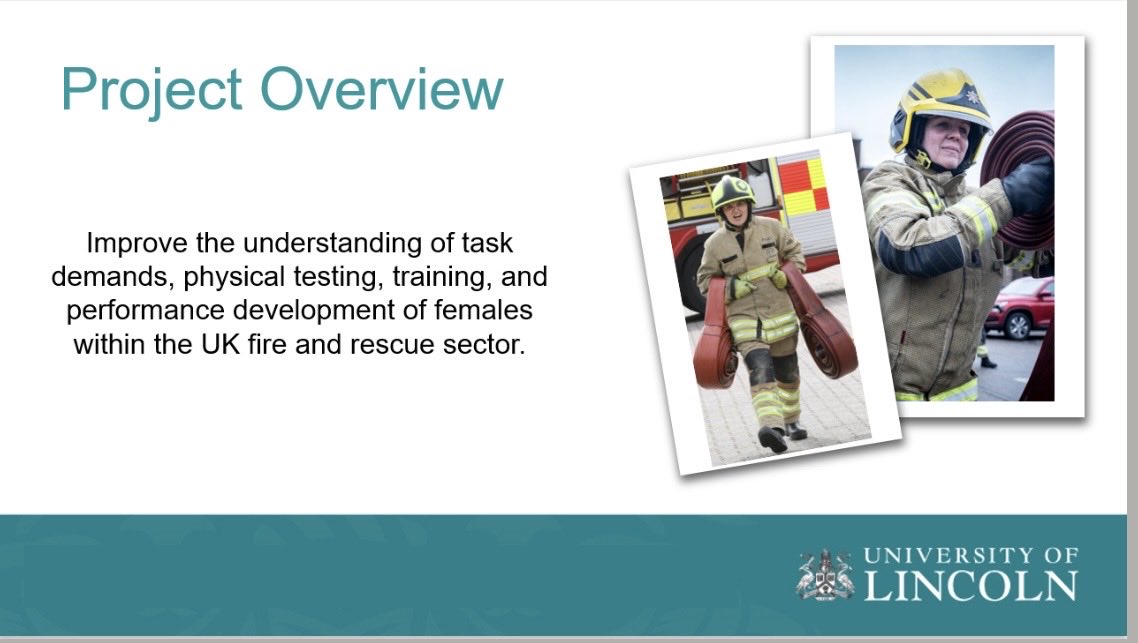 Project Overview

Improve the understanding of task demands, physical testing, training, and performance development of females within the UK fire and rescue sector.

UNIVERSITY OF
LINCOLN